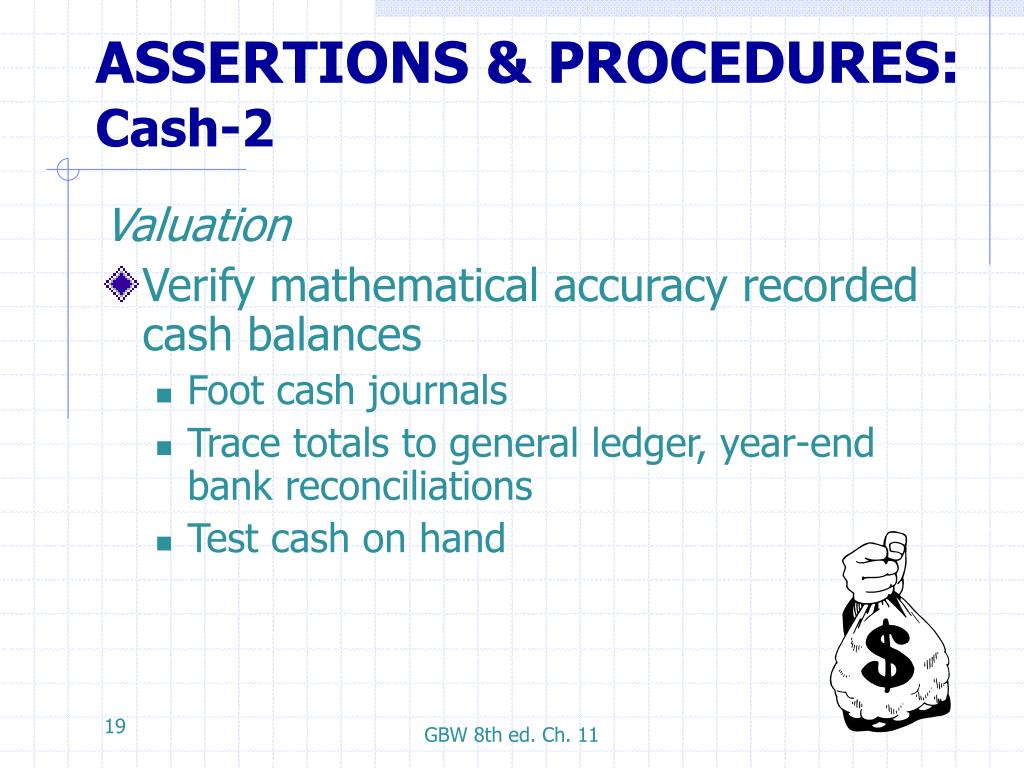 ASSERTIONS & PROCEDURES: Cash-2

Valuation

Verify mathematical accuracy recorded cash balances

Foot cash journals

Trace totals to general ledger, year-end bank reconciliations

Test cash on hand

$

19

GBW 8th ed. Ch. 11